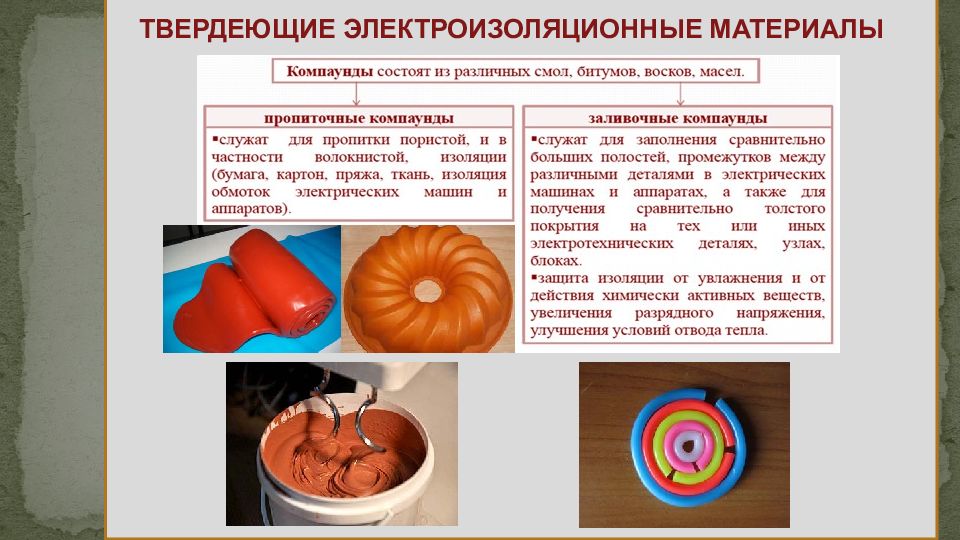 ТВЕРДЕЮЩИЕ ЭЛЕКТРОИЗОЛЯЦИОННЫЕ МАТЕРИАЛЫ

Компаунды состоят из различных смол, битумов, восков, масел.

пропиточные компаунды

▪служат для пропитки пористой, и в частности волокнистой, изоляции (бумага, картон, пряжа, ткань, изоляция обмоток электрических машин и аппаратов).

заливочные компаунды

▪служат для заполнения сравнительно больших полостей, промежутков между различными деталями в электрических машинах и аппаратах, а также для получения сравнительно толстого покрытия на тех или иных электротехнических деталях, узлах, блоках.

▪защита изоляции от увлажнения и от действия химически активных веществ, увеличения разрядного напряжения, улучшения условий отвода тепла.